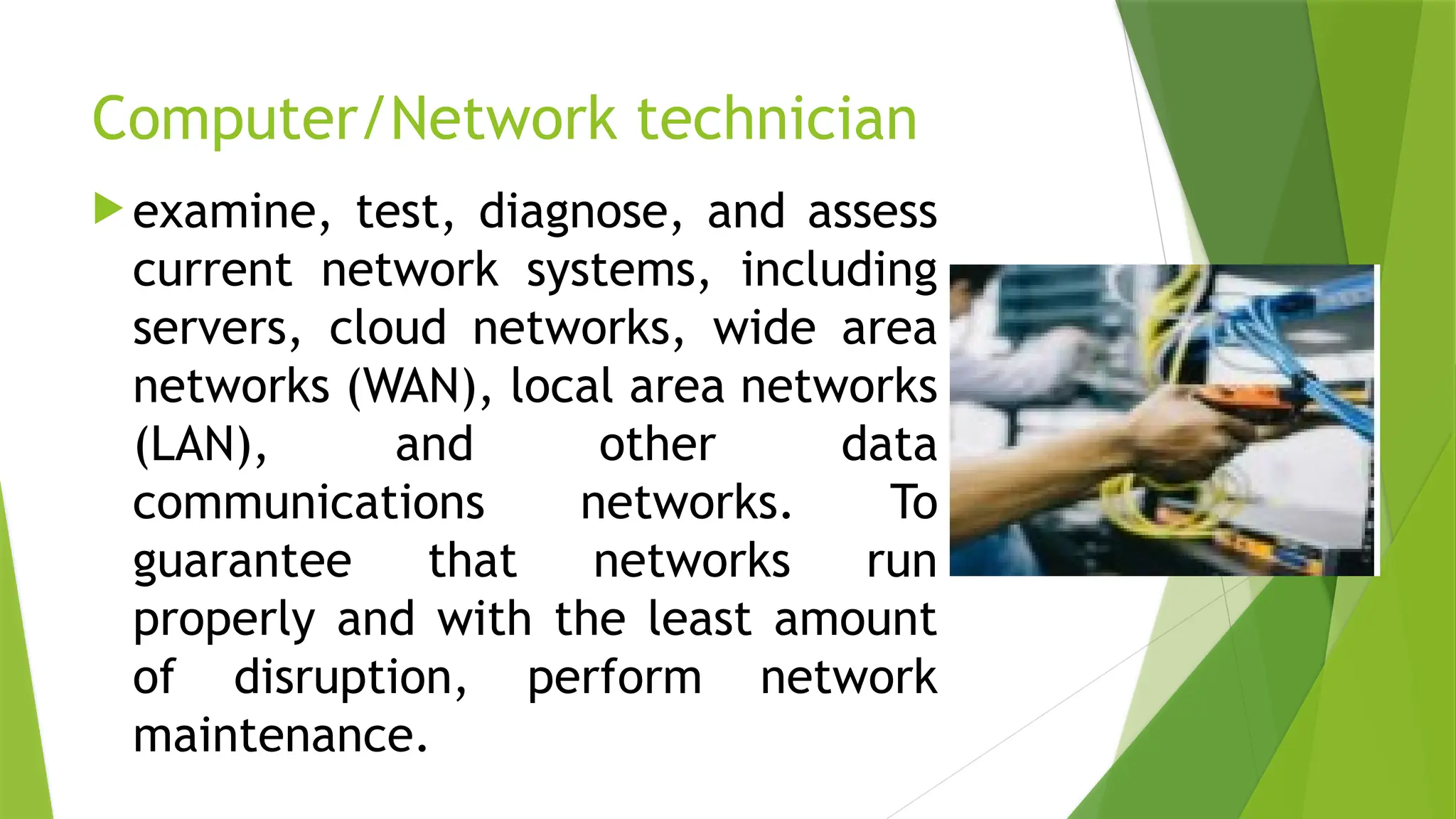 Computer/Network technician

examine, test, diagnose, and assess current network systems, including servers, cloud networks, wide area networks (WAN), local area networks (LAN), and other data communications networks. To guarantee that networks run properly and with the least amount of disruption, perform network maintenance.